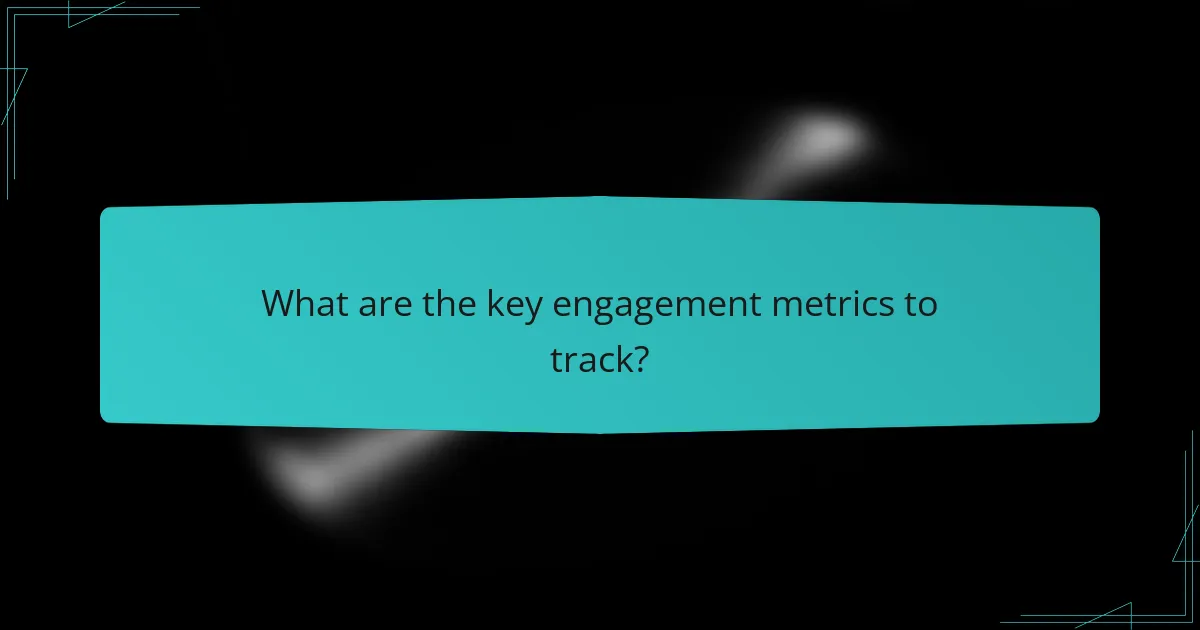 What are the key engagement metrics to track?